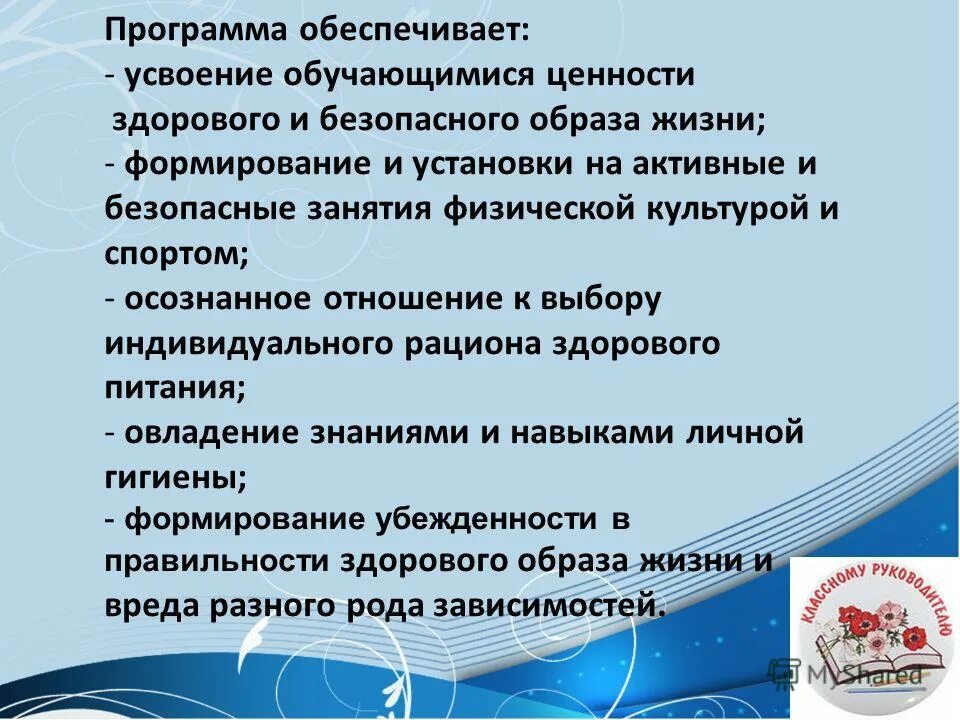 Программа обеспечивает:
- усвоение обучающимися ценности здорового и безопасного образа жизни;
- формирование и установки на активные и безопасные занятия физической культурой и спортом;
- осознанное отношение к выбору индивидуального рациона здорового питания;
- овладение знаниями и навыками личной гигиены;
- формирование убежденности в правильности здорового образа жизни и вреда разного рода зависимостей.

КЛАССНОМУ РУКОВОДИТЕЛЮ

MyShared